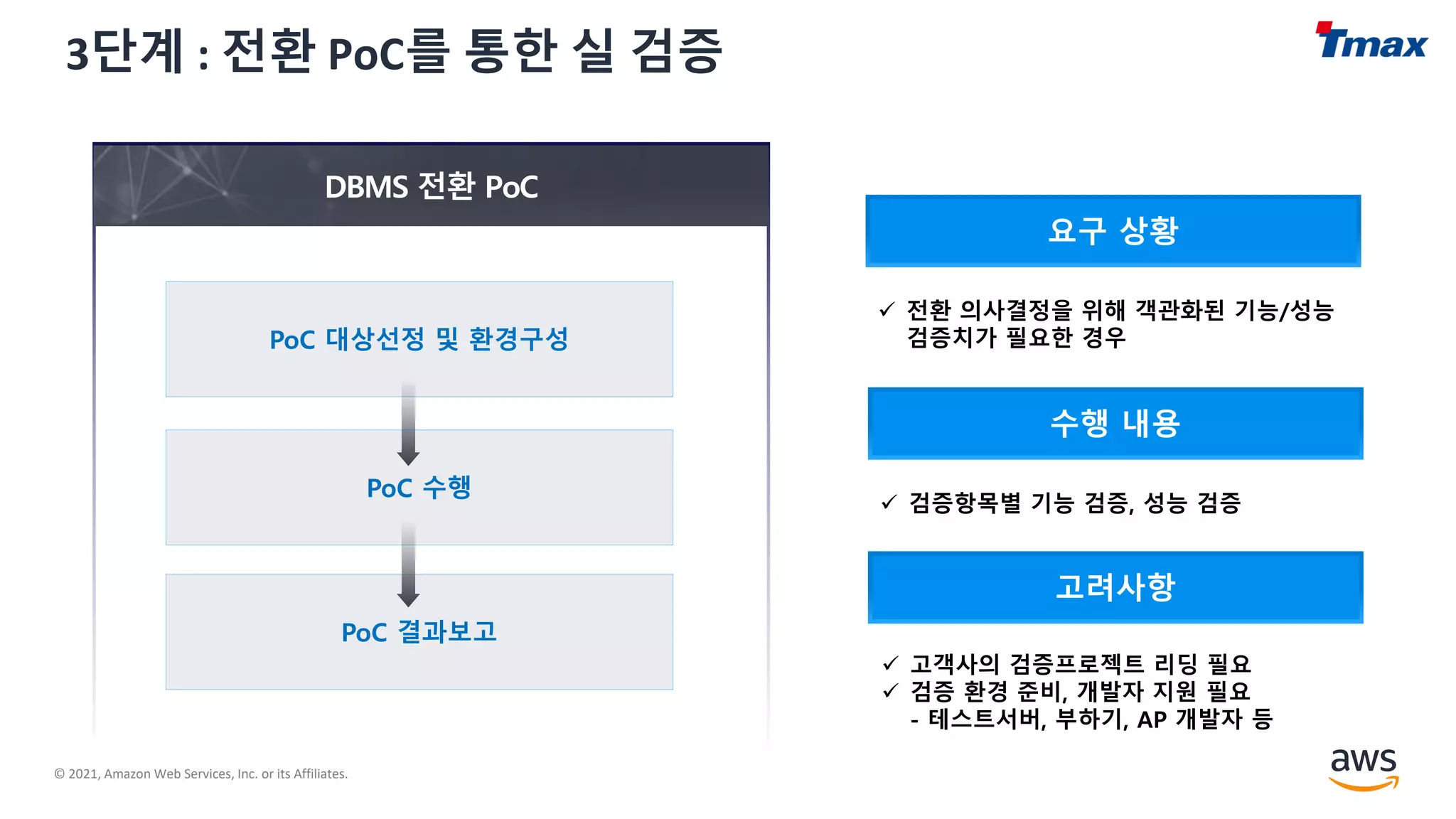 3단계 : 전환 PoC를 통한 실 검증

Tmax

DBMS 전환 PoC

PoC 대상선정 및 환경구성

PoC 수행

PoC 결과보고

요구 상황

✓ 전환 의사결정을 위해 객관화된 기능/성능 검증치가 필요한 경우

수행 내용

✓ 검증항목별 기능 검증, 성능 검증

고려사항

✓ 고객사의 검증프로젝트 리딩 필요
✓ 검증 환경 준비, 개발자 지원 필요
- 테스트서버, 부하기, AP 개발자 등

© 2021, Amazon Web Services, Inc. or its Affiliates.

aws